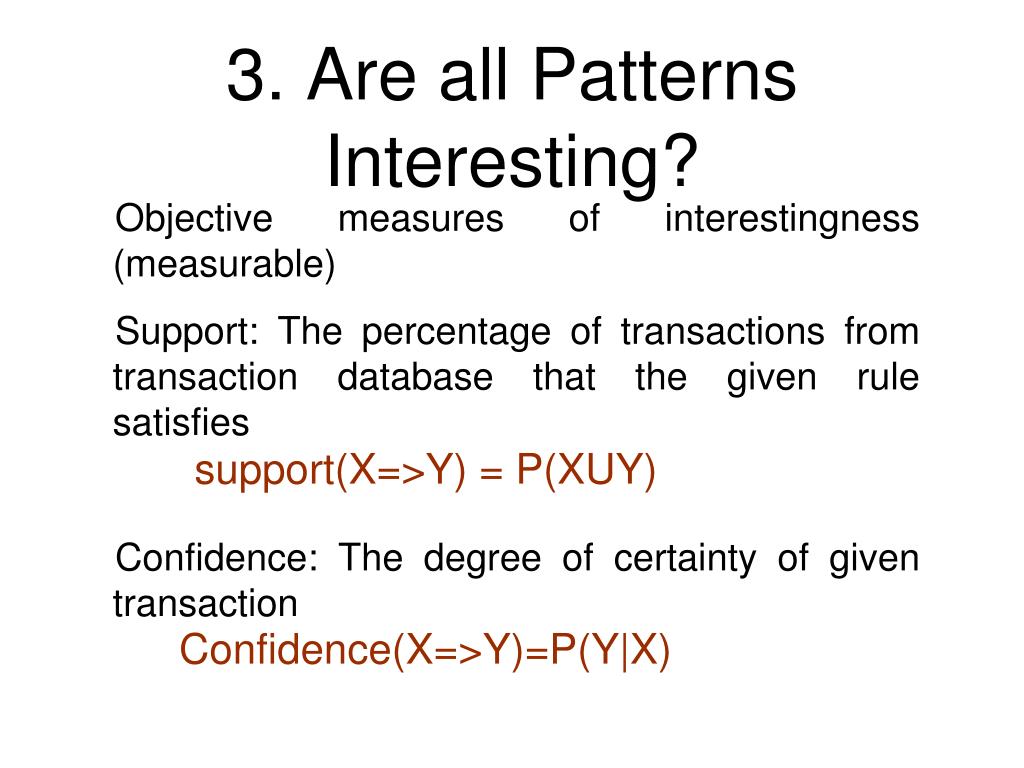 3. Are all Patterns Interesting?

Objective measures of interestingness (measurable)

Support: The percentage of transactions from transaction database that the given rule satisfies

support(X=>Y) = P(XUY)

Confidence: The degree of certainty of given transaction

Confidence(X=>Y)=P(Y|X)